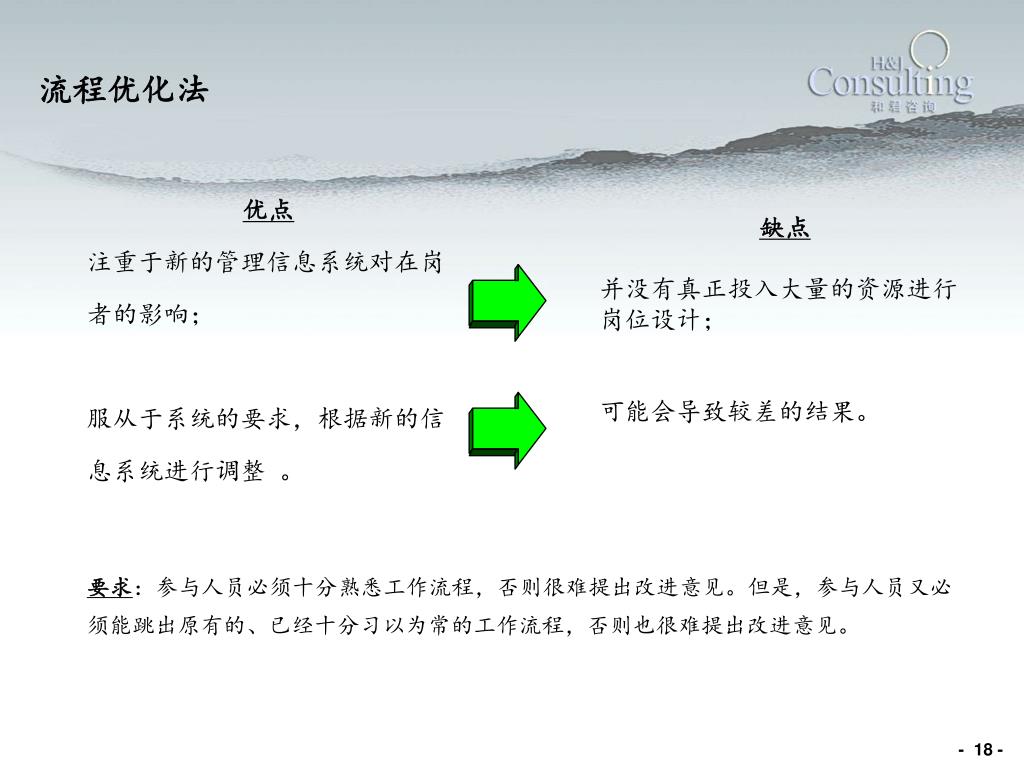 流程优化法

H&J Consulting 和君咨询

优点

注重于新的管理信息系统对在岗者的影响；

服从于系统的要求，根据新的信息系统进行调整 。

缺点

并没有真正投入大量的资源进行岗位设计；

可能会导致较差的结果。

要求：参与人员必须十分熟悉工作流程，否则很难提出改进意见。但是，参与人员又必须能跳出原有的、已经十分习以为常的工作流程，否则也很难提出改进意见。

- 18 -